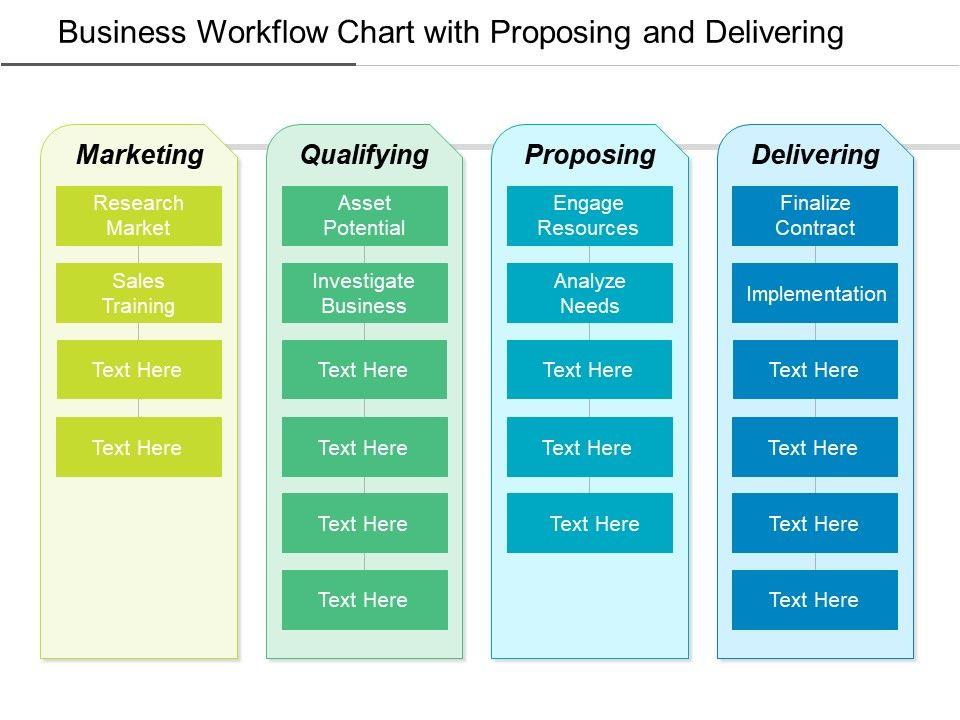 Business Workflow Chart with Proposing and Delivering

Marketing

Research Market

Sales Training

Text Here

Text Here

Qualifying

Asset Potential

Investigate Business

Text Here

Text Here

Text Here

Text Here

Proposing

Engage Resources

Analyze Needs

Text Here

Text Here

Text Here

Delivering

Finalize Contract

Implementation

Text Here

Text Here

Text Here

Text Here